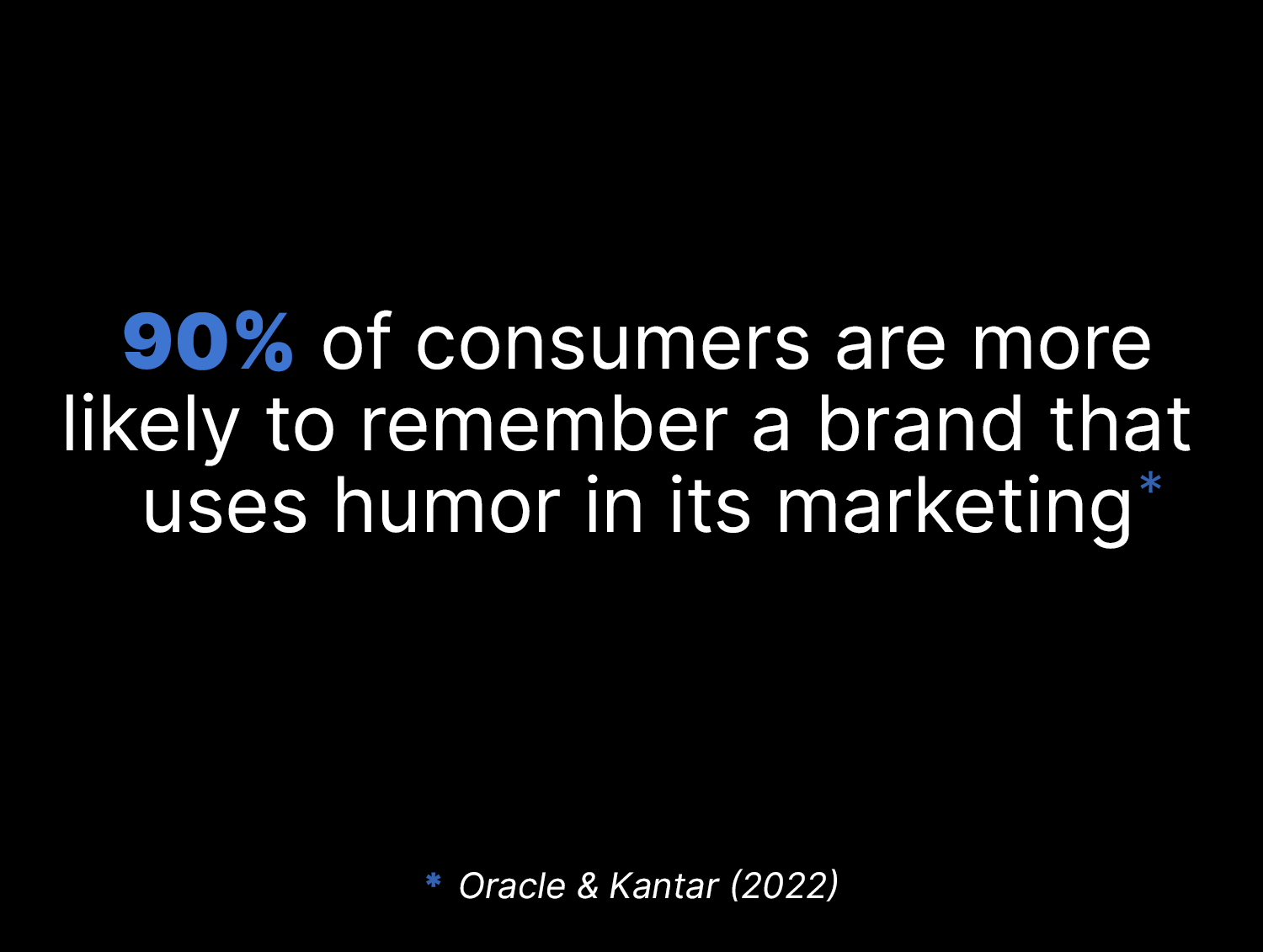 90% of consumers are more likely to remember a brand that uses humor in its marketing*

* Oracle & Kantar (2022)